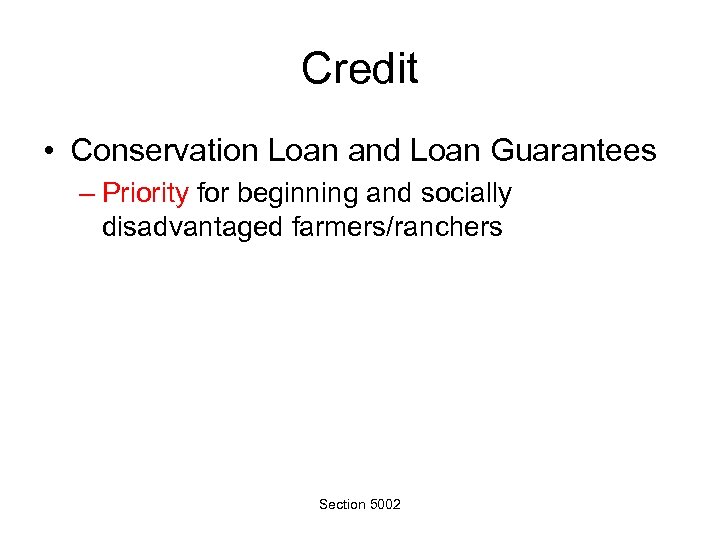 Credit

• Conservation Loan and Loan Guarantees

– Priority for beginning and socially disadvantaged farmers/ranchers

Section 5002